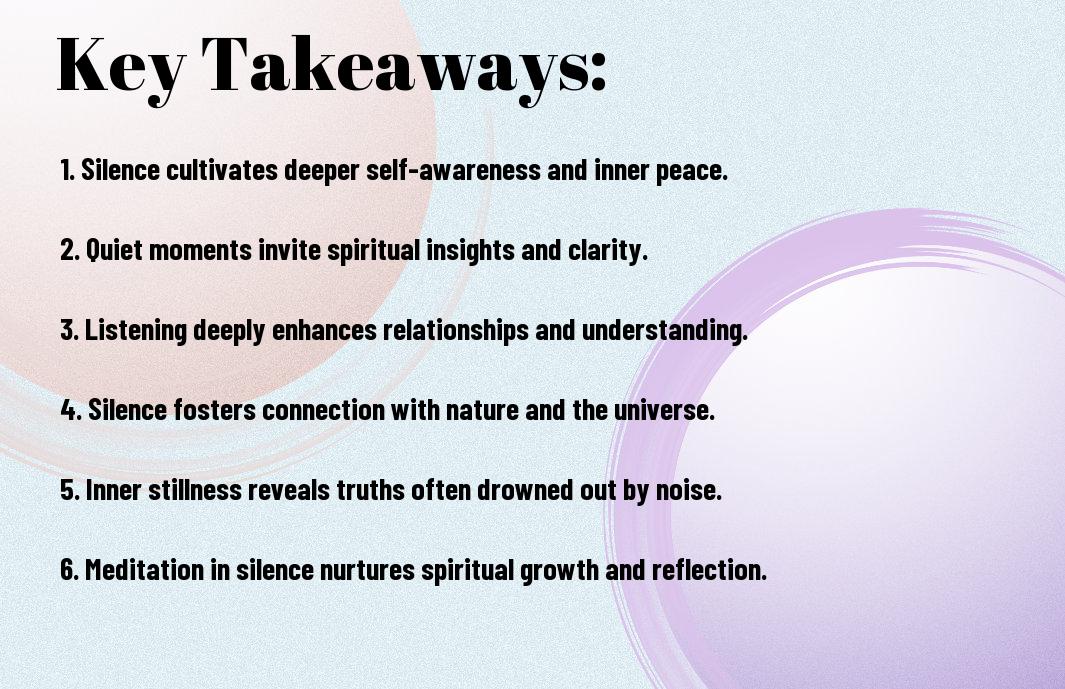 Key Takeaways:

1. Silence cultivates deeper self-awareness and inner peace.

2. Quiet moments invite spiritual insights and clarity.

3. Listening deeply enhances relationships and understanding.

4. Silence fosters connection with nature and the universe.

5. Inner stillness reveals truths often drowned out by noise.

6. Meditation in silence nurtures spiritual growth and reflection.